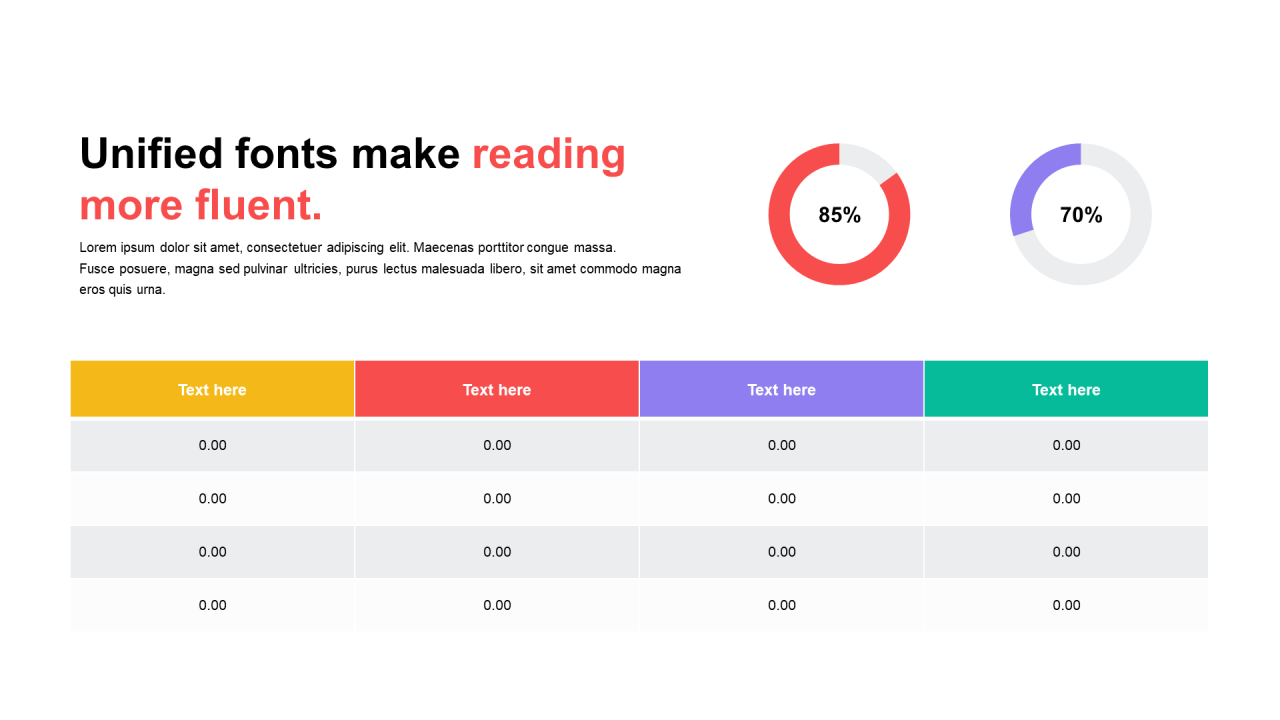 Unified fonts make reading more fluent.

Lorem ipsum dolor sit amet, consectetuer adipiscing elit. Maecenas porttitor congue massa. Fusce posuere, magna sed pulvinar ultricies, purus lectus malesuada libero, sit amet commodo magna eros quis urna.

85%

70%

| Text here | Text here | Text here | Text here |
|---|---|---|---|
| 0.00 | 0.00 | 0.00 | 0.00 |
| 0.00 | 0.00 | 0.00 | 0.00 |
| 0.00 | 0.00 | 0.00 | 0.00 |
| 0.00 | 0.00 | 0.00 | 0.00 |